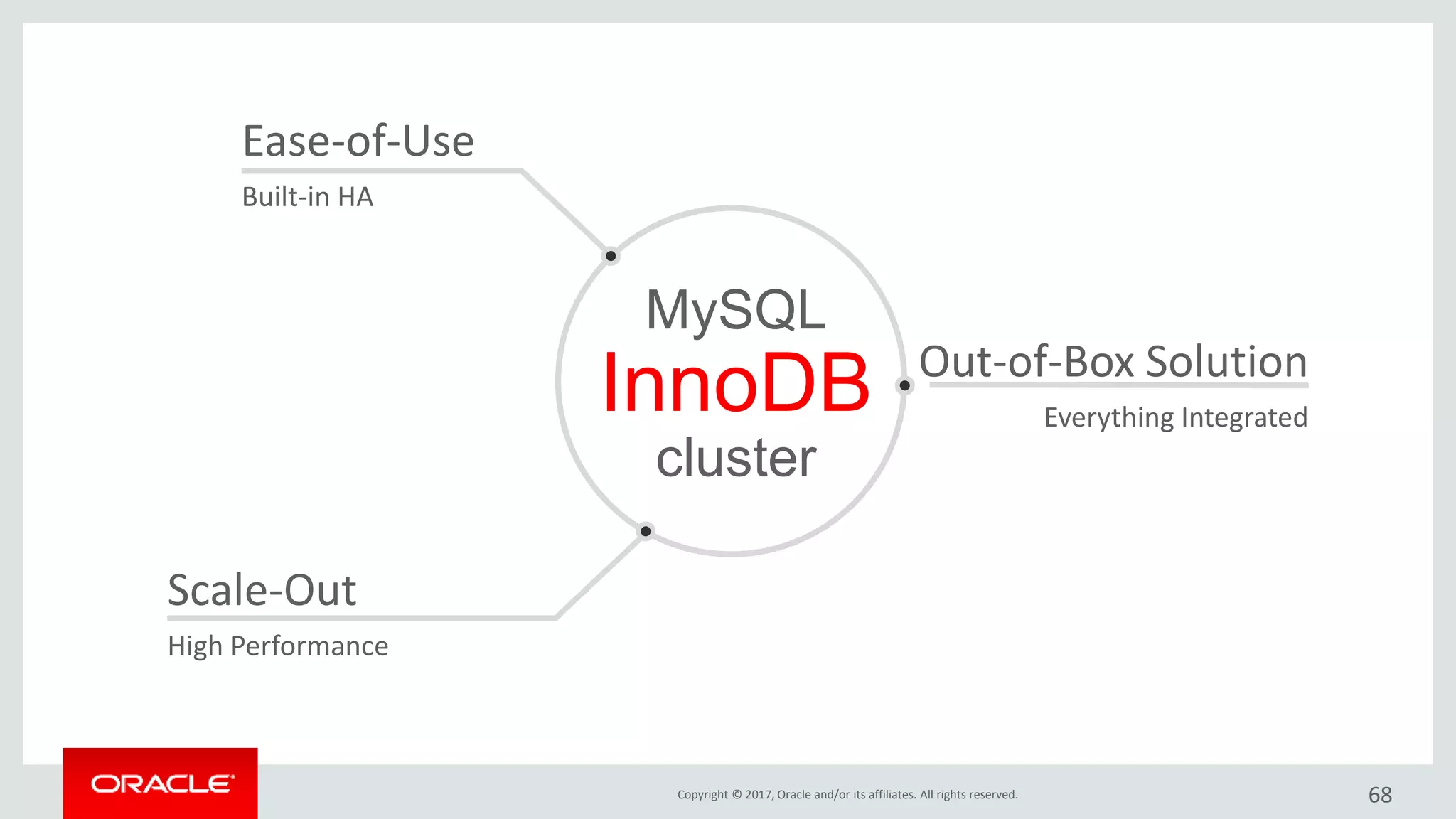 Ease-of-Use

Built-in HA

MySQL
InnoDB
cluster

Out-of-Box Solution

Everything Integrated

Scale-Out

High Performance

ORACLE

Copyright © 2017, Oracle and/or its affiliates. All rights reserved.

68